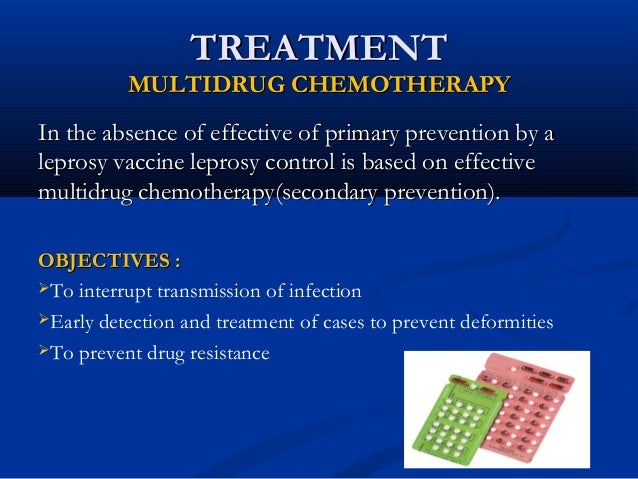 TREATMENT
MULTIDRUG CHEMOTHERAPY

In the absence of effective of primary prevention by a leprosy vaccine leprosy control is based on effective multidrug chemotherapy(secondary prevention).

OBJECTIVES :
➢To interrupt transmission of infection
➢Early detection and treatment of cases to prevent deformities
➢To prevent drug resistance